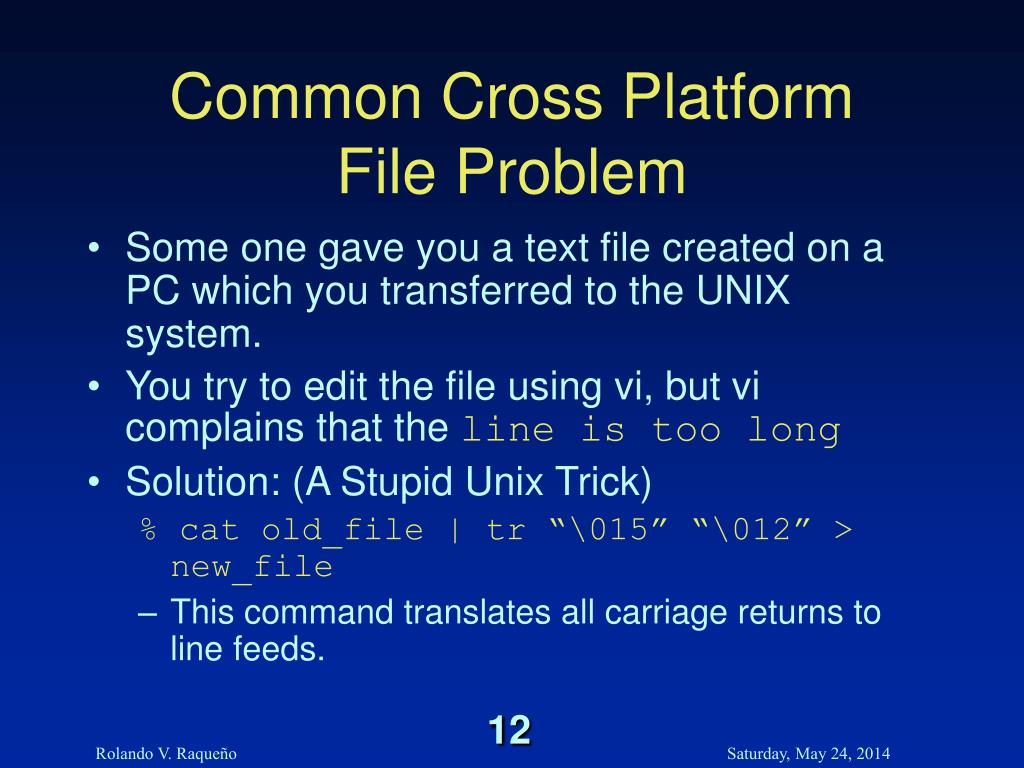 Common Cross Platform File Problem

• Some one gave you a text file created on a PC which you transferred to the UNIX system.
• You try to edit the file using vi, but vi complains that the line is too long
• Solution: (A Stupid Unix Trick)
% cat old_file | tr “\015” “\012” > new_file
– This command translates all carriage returns to line feeds.

12

Rolando V. Raqueño

Saturday, May 24, 2014